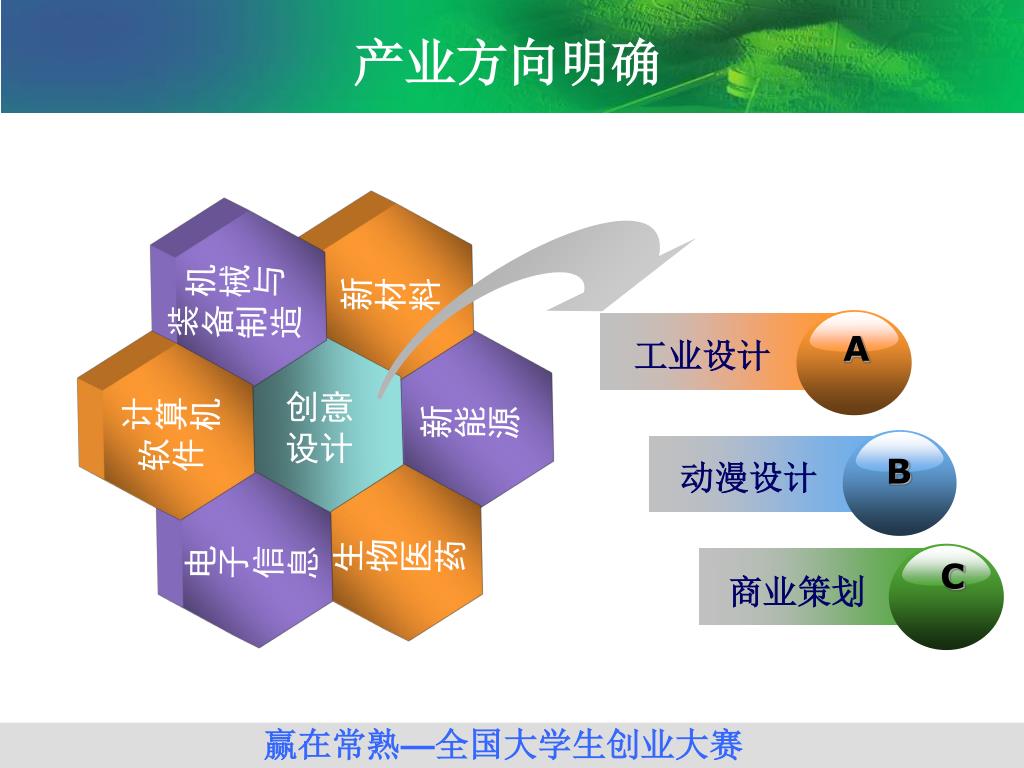 产业方向明确

机械与装备制造

新材料

计算机软件

创意设计

新能源

电子信息

生物医药

工业设计 A

动漫设计 B

商业策划 C

赢在常熟—全国大学生创业大赛